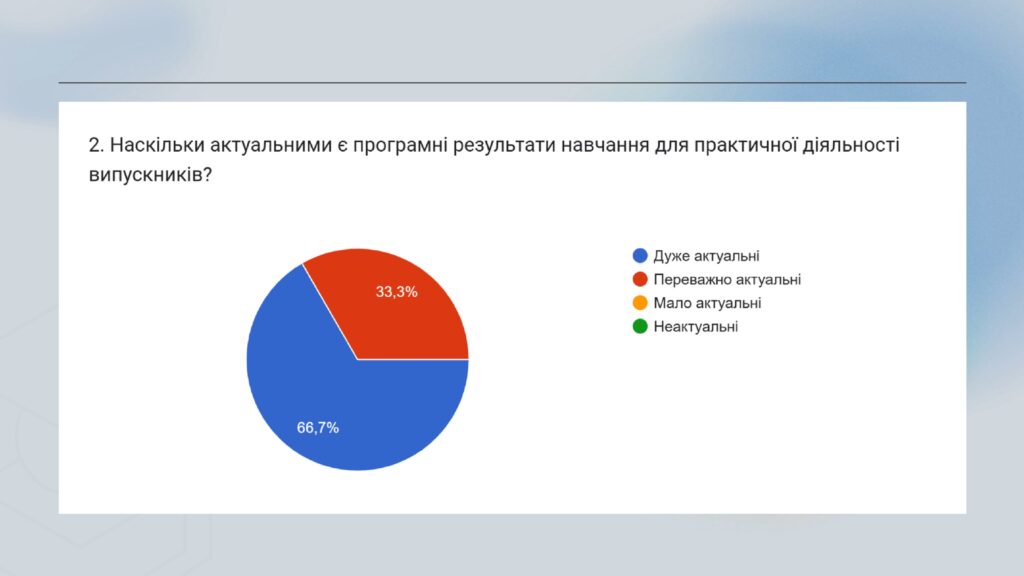 2. Наскільки актуальними є програмні результати навчання для практичної діяльності випускників?

33,3%

66,7%

Дуже актуальні
Переважно актуальні
Мало актуальні
Неактуальні